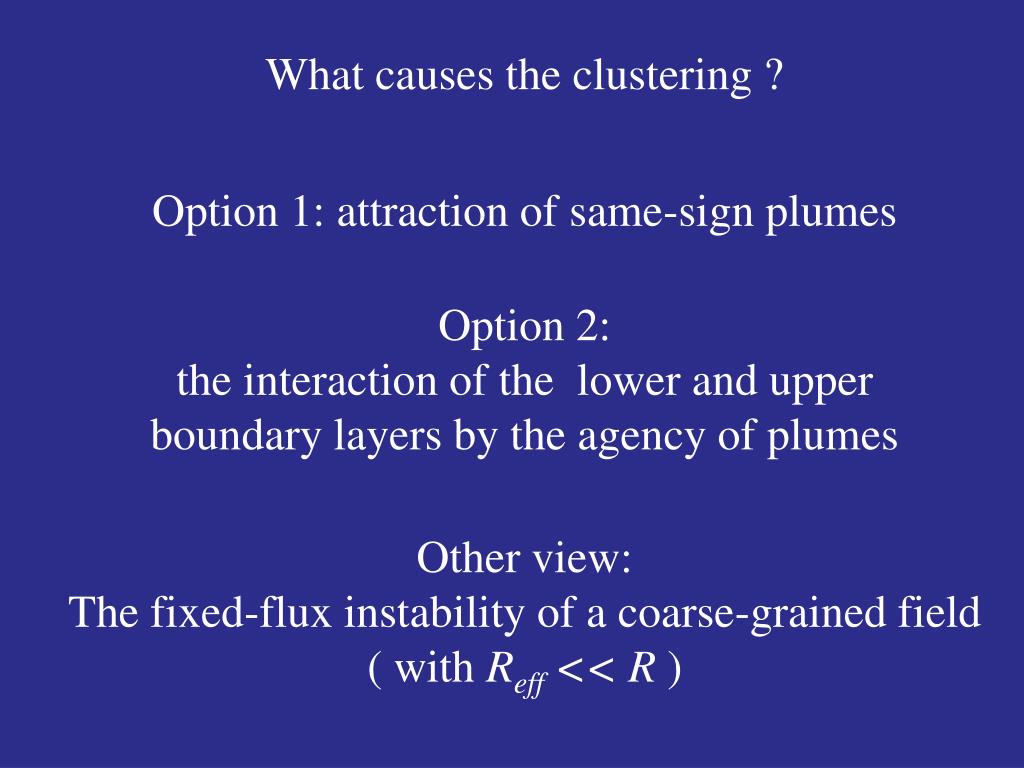 What causes the clustering ?

Option 1: attraction of same-sign plumes

Option 2:
the interaction of the lower and upper boundary layers by the agency of plumes

Other view:
The fixed-flux instability of a coarse-grained field ( with $R_{eff} << R$ )